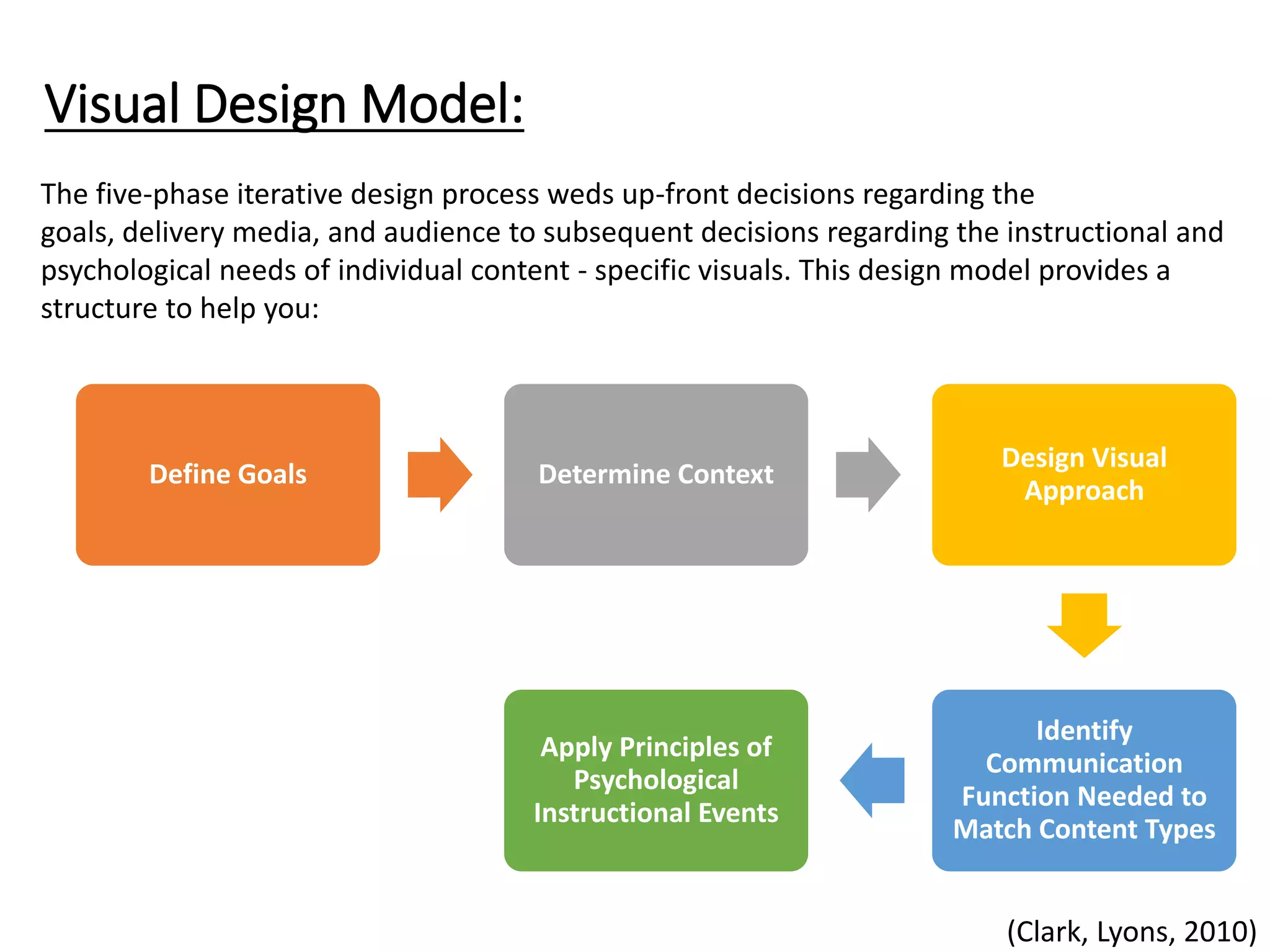 Visual Design Model:

The five-phase iterative design process weds up-front decisions regarding the goals, delivery media, and audience to subsequent decisions regarding the instructional and psychological needs of individual content - specific visuals. This design model provides a structure to help you:

Define Goals

Determine Context

Design Visual Approach

Identify Communication Function Needed to Match Content Types

Apply Principles of Psychological Instructional Events

(Clark, Lyons, 2010)